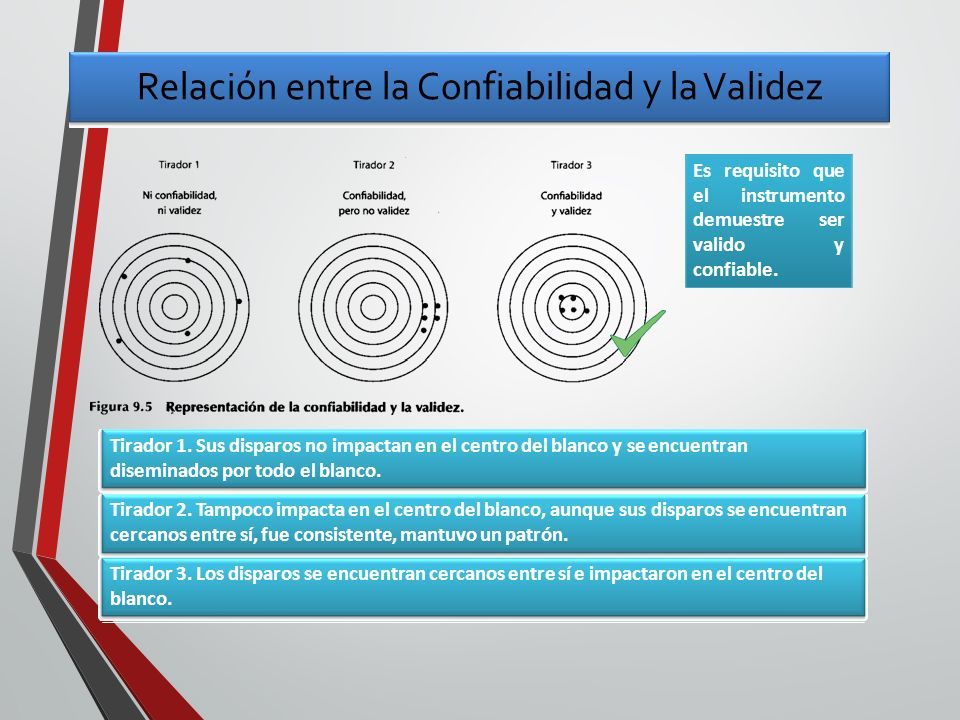 Relación entre la Confiabilidad y la Validez

Tirador 1
Ni confiabilidad, ni validez

Tirador 2
Confiabilidad, pero no validez

Tirador 3
Confiabilidad y validez

Es requisito que el instrumento demuestre ser valido y confiable.

Figura 9.5 Representación de la confiabilidad y la validez.

Tirador 1. Sus disparos no impactan en el centro del blanco y se encuentran diseminados por todo el blanco.

Tirador 2. Tampoco impacta en el centro del blanco, aunque sus disparos se encuentran cercanos entre sí, fue consistente, mantuvo un patrón.

Tirador 3. Los disparos se encuentran cercanos entre sí e impactaron en el centro del blanco.